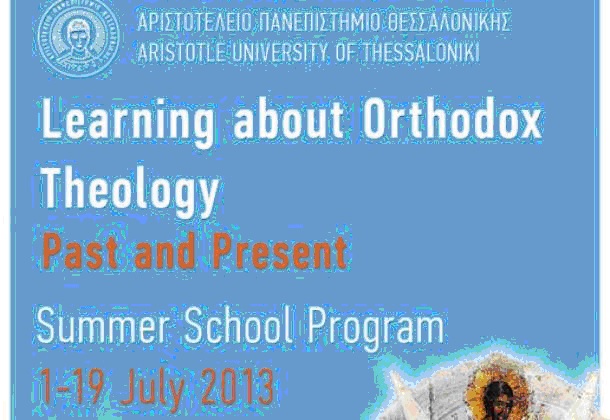 ΑΡΙΣΤΟΤΕΛΕΙΟ ΠΑΝΕΠΙΣΤΗΜΙΟ ΘΕΣΣΑΛΟΝΙΚΗΣ
ARISTOTLE UNIVERSITY OF THESSALONIKI

Learning about Orthodox Theology

Past and Present

Summer School Program

1-19 July 2013